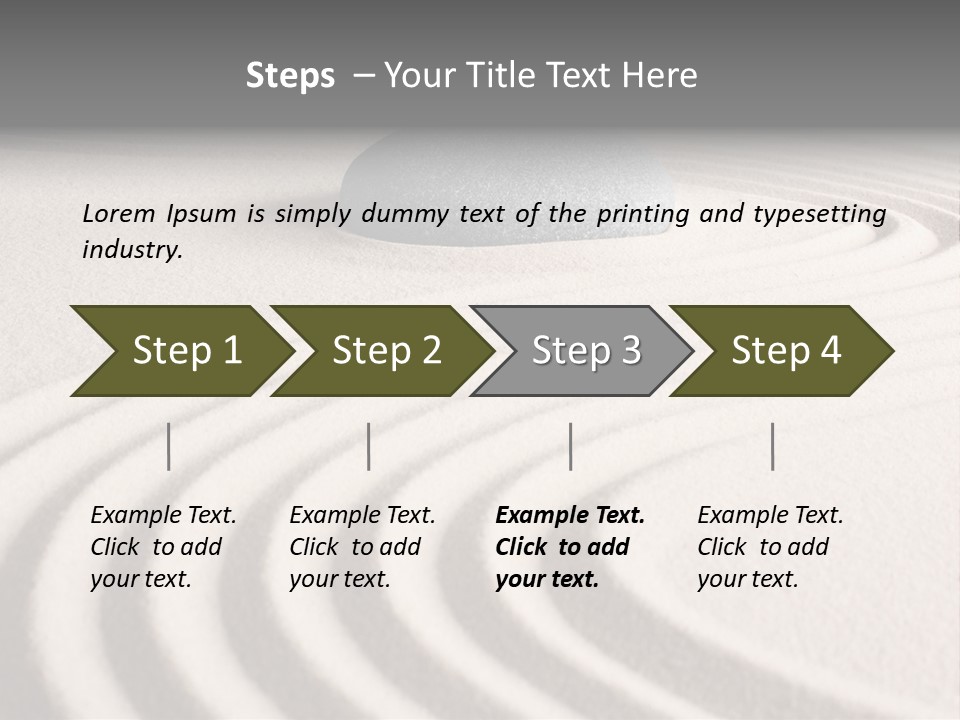 Steps – Your Title Text Here

Lorem Ipsum is simply dummy text of the printing and typesetting industry.

Step 1

Step 2

Step 3

Step 4

Example Text. Click to add your text.

Example Text. Click to add your text.

Example Text. Click to add your text.

Example Text. Click to add your text.